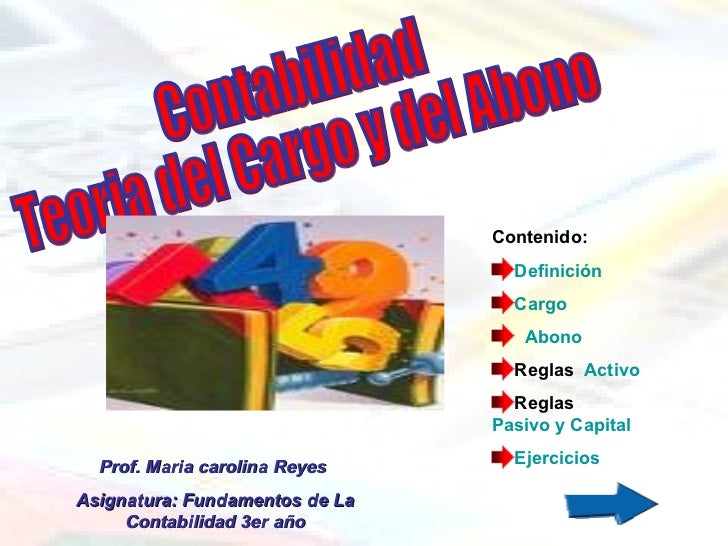 Contabilidad
Teoria del Cargo y del Abono

Contenido:

Definición

Cargo

Abono

Reglas Activo

Reglas Pasivo y Capital

Ejercicios

Prof. Maria carolina Reyes

Asignatura: Fundamentos de La Contabilidad 3er año